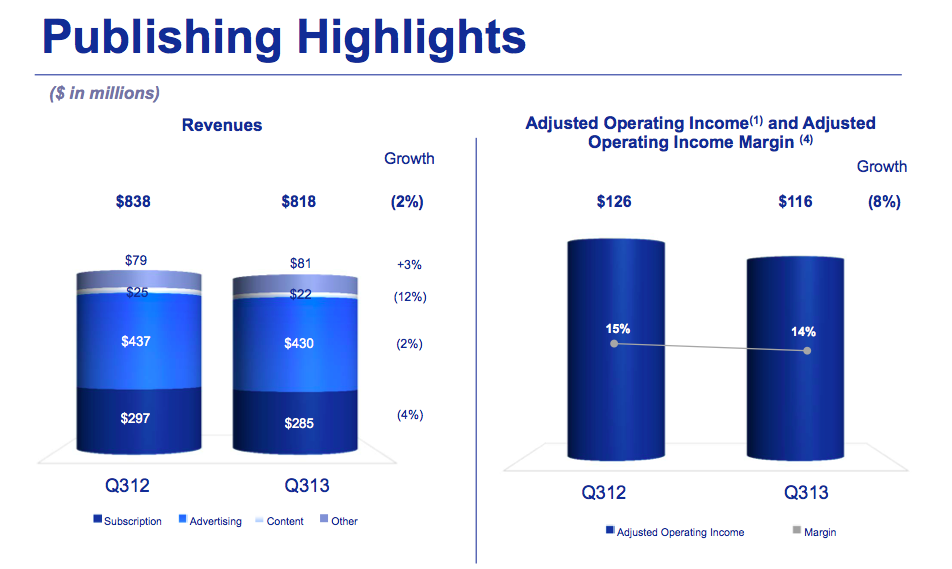 Publishing Highlights

($ in millions)

Revenues

Growth

$838 $818 (2%)

$79 $81 +3%

$25 $22 (12%)

$437 $430 (2%)

$297 $285 (4%)

Q312 Q313

Subscription Advertising Content Other

Adjusted Operating Income$^{(1)}$ and Adjusted Operating Income Margin $^{(4)}$

Growth

$126 $116 (8%)

15% 14%

Q312 Q313

Adjusted Operating Income Margin